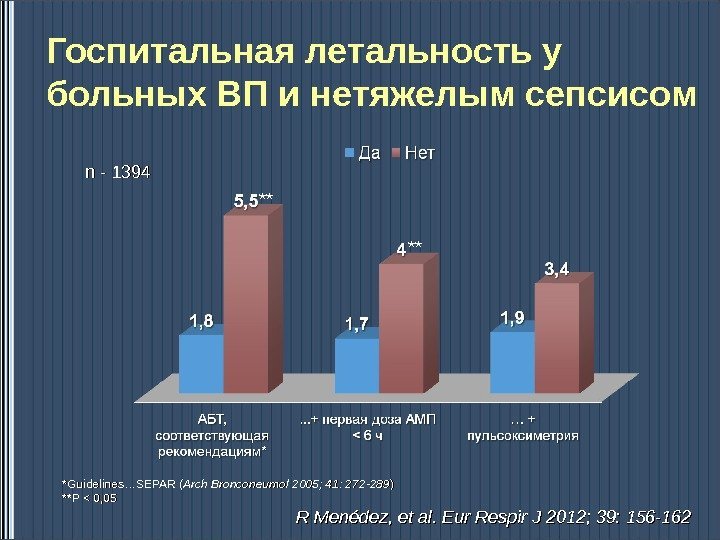 Госпитальная летальность у больных ВП и нетяжелым сепсисом

Да Нет

n - 1394

5,5**

4**

3,4

1,8

1,7

1,9

АБТ, соответствующая рекомендациям*

...+ первая доза АМП < 6 ч

... + пульсоксиметрия

*Guidelines…SEPAR (Arch Bronconeumol 2005; 41: 272-289)
**P < 0,05

R Menédez, et al. Eur Respir J 2012; 39: 156-162